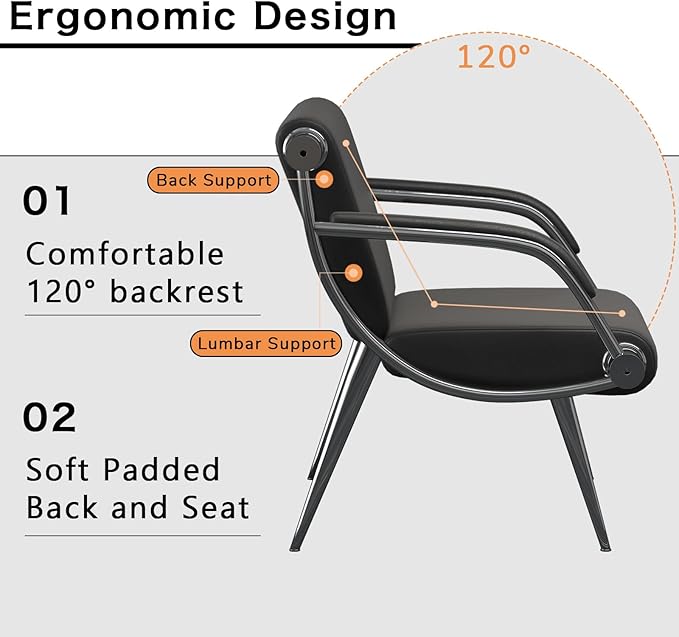 Ergonomic Design

120°

Back Support

01

Comfortable 120° backrest

Lumbar Support

02

Soft Padded Back and Seat